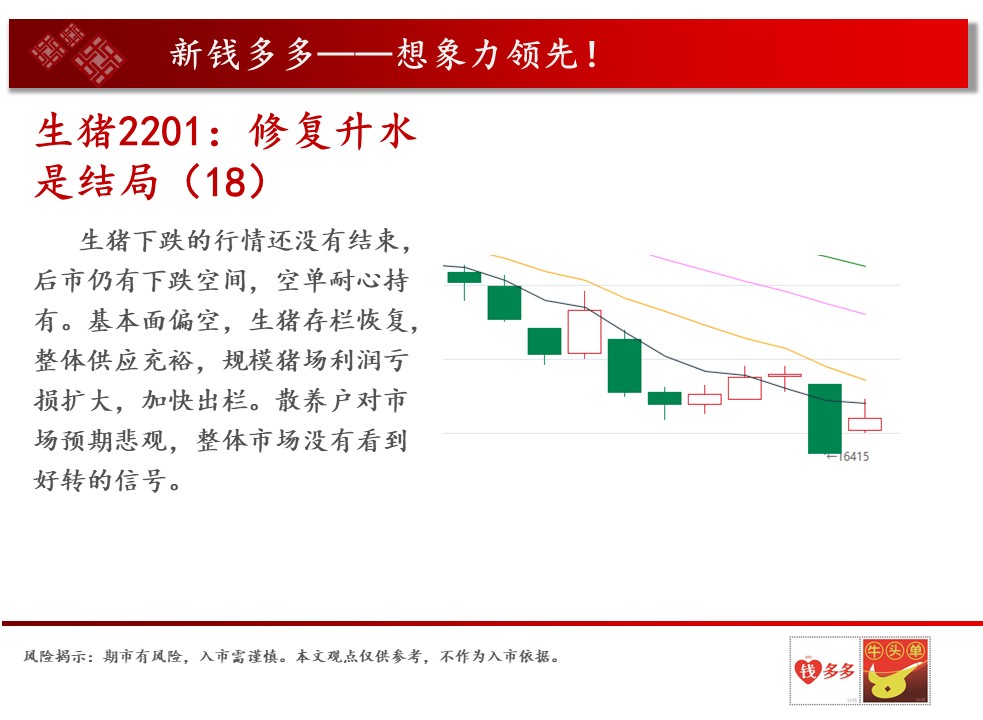 新钱多多——想象力领先！

生猪2201：修复升水是结局（18）

生猪下跌的行情还没有结束，后市仍有下跌空间，空单耐心持有。基本面偏空，生猪存栏恢复，整体供应充裕，规模猪场利润亏损扩大，加快出栏。散养户对市场预期悲观，整体市场没有看到好转的信号。

←16415

风险揭示：期市有风险，入市需谨慎。本文观点仅供参考，不作为入市依据。

钱多多

牛头单